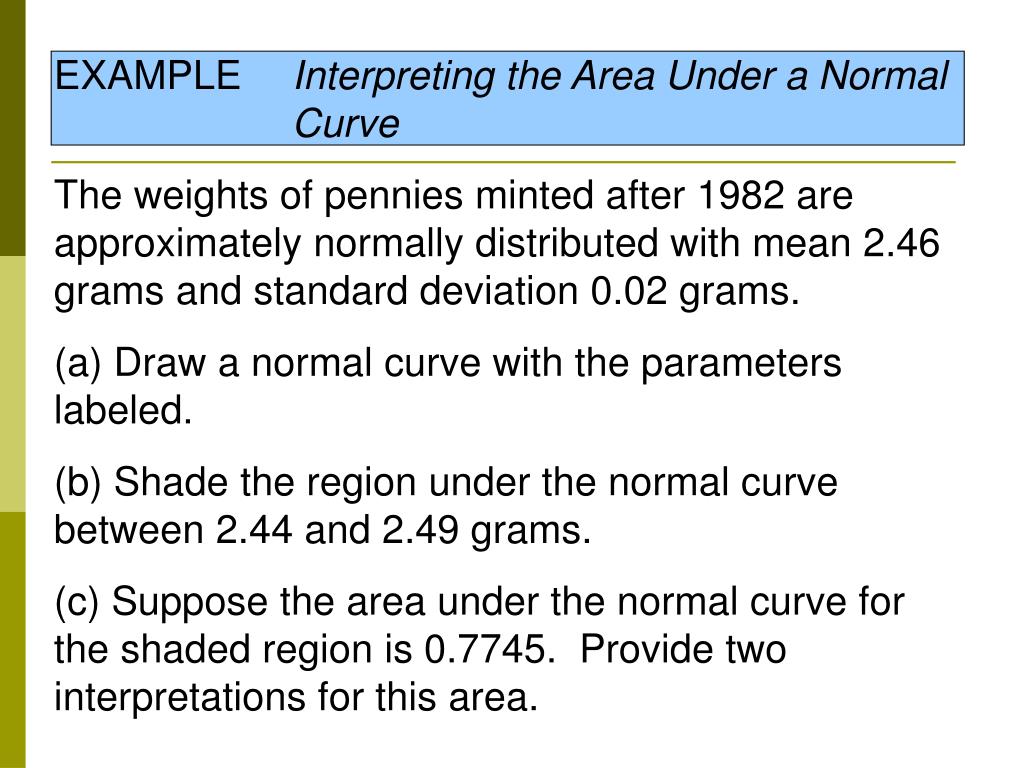 EXAMPLE Interpreting the Area Under a Normal Curve

The weights of pennies minted after 1982 are approximately normally distributed with mean 2.46 grams and standard deviation 0.02 grams.

(a) Draw a normal curve with the parameters labeled.

(b) Shade the region under the normal curve between 2.44 and 2.49 grams.

(c) Suppose the area under the normal curve for the shaded region is 0.7745. Provide two interpretations for this area.